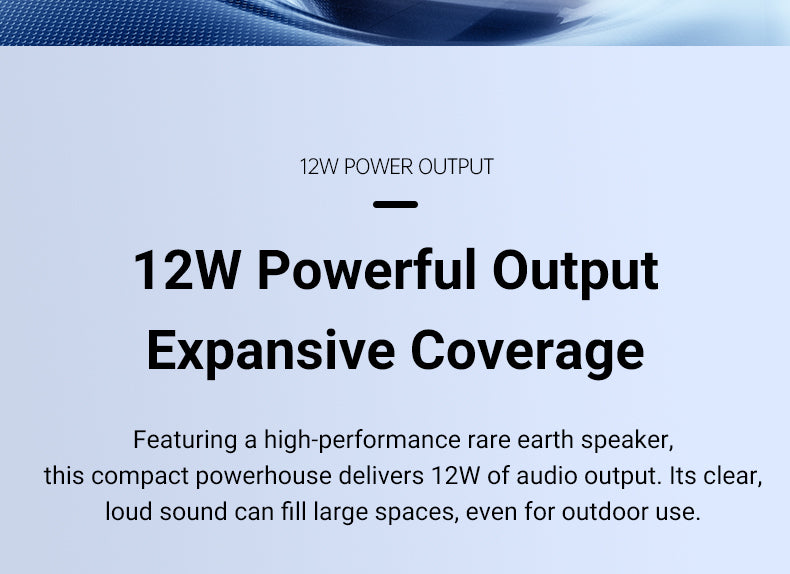 12W POWER OUTPUT

12W Powerful Output
Expansive Coverage

Featuring a high-performance rare earth speaker, this compact powerhouse delivers 12W of audio output. Its clear, loud sound can fill large spaces, even for outdoor use.